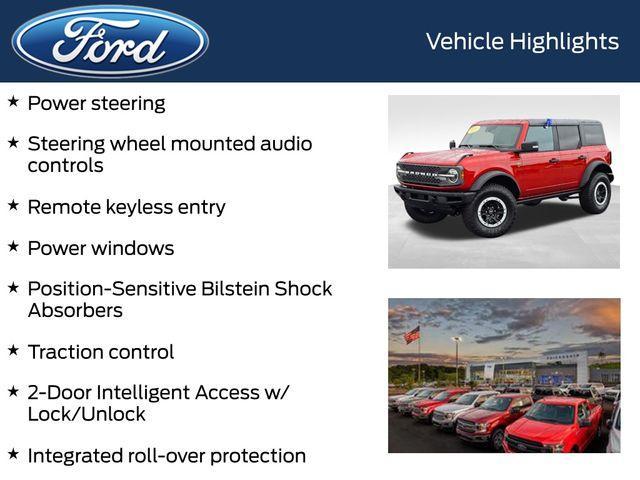 Ford

Vehicle Highlights

★ Power steering

★ Steering wheel mounted audio controls

★ Remote keyless entry

★ Power windows

★ Position-Sensitive Bilstein Shock Absorbers

★ Traction control

★ 2-Door Intelligent Access w/ Lock/Unlock

★ Integrated roll-over protection

BRONCO